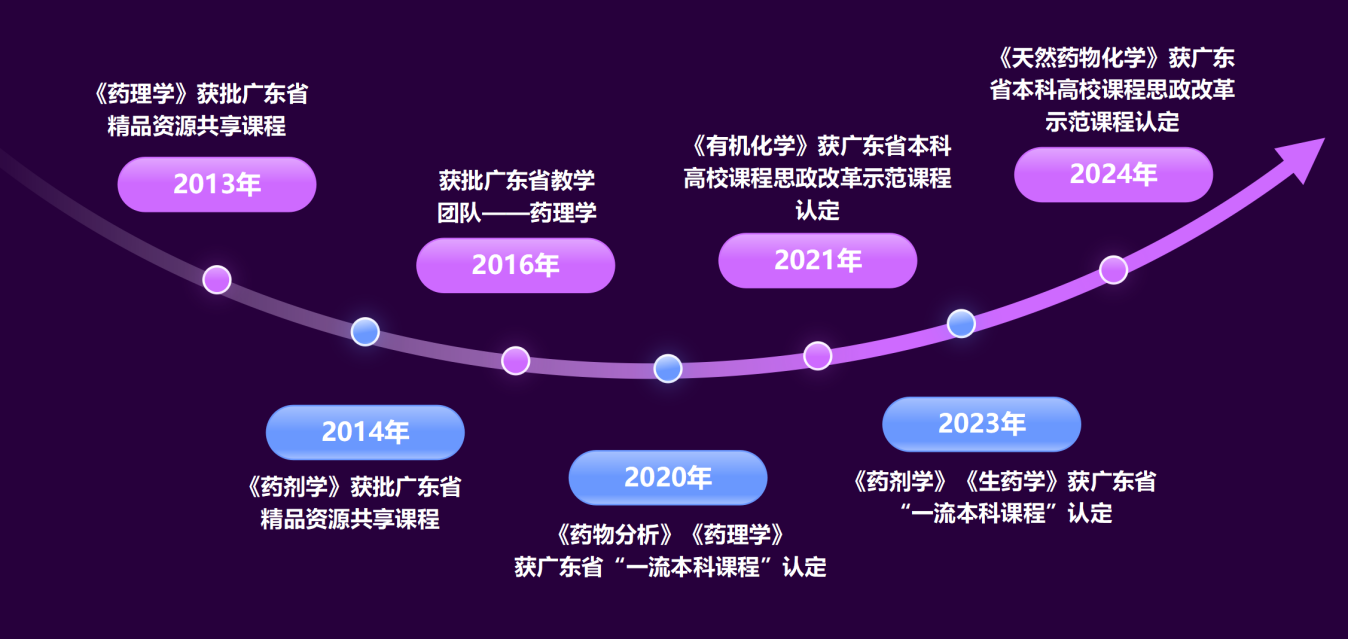 《药理学》获批广东省精品资源共享课程

2013年

2014年

《药剂学》获批广东省精品资源共享课程

获批广东省教学团队——药理学

2016年

2020年

《药物分析》《药理学》获广东省“一流本科课程”认定

《有机化学》获广东省本科高校课程思政改革示范课程认定

2021年

2023年

《药剂学》《生药学》获广东省“一流本科课程”认定

《天然药物化学》获广东省本科高校课程思政改革示范课程认定

2024年